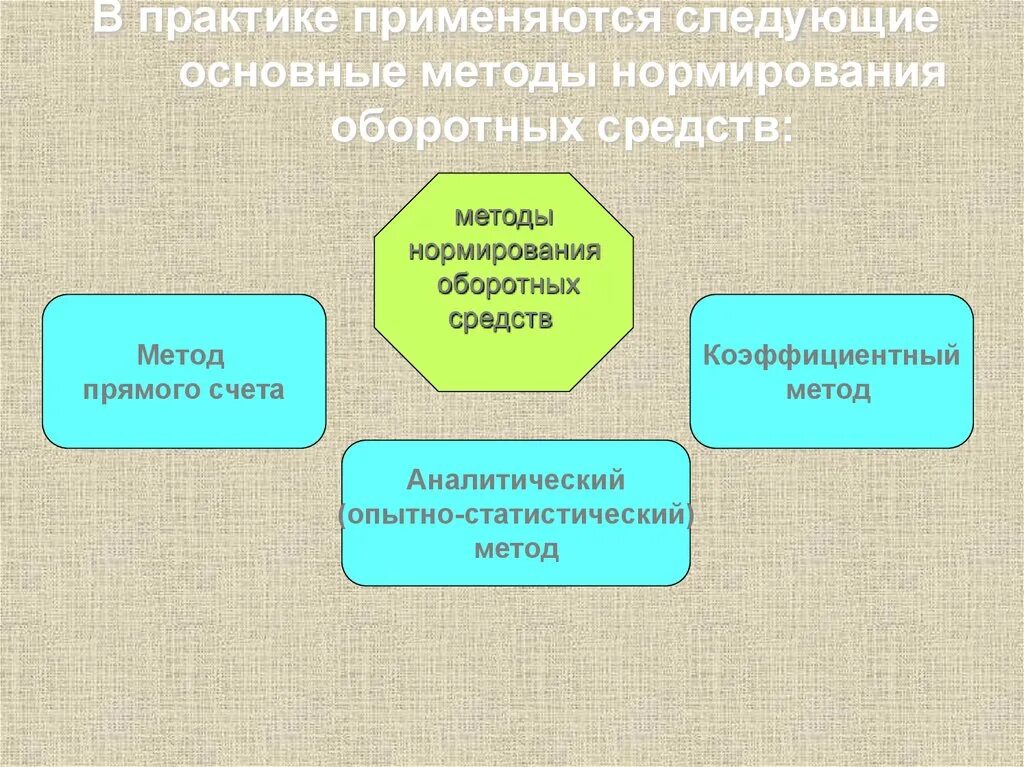 В практике применяются следующие основные методы нормирования оборотных средств:

методы нормирования оборотных средств

Метод прямого счета

Коэффициентный метод

Аналитический (опытно-статистический) метод